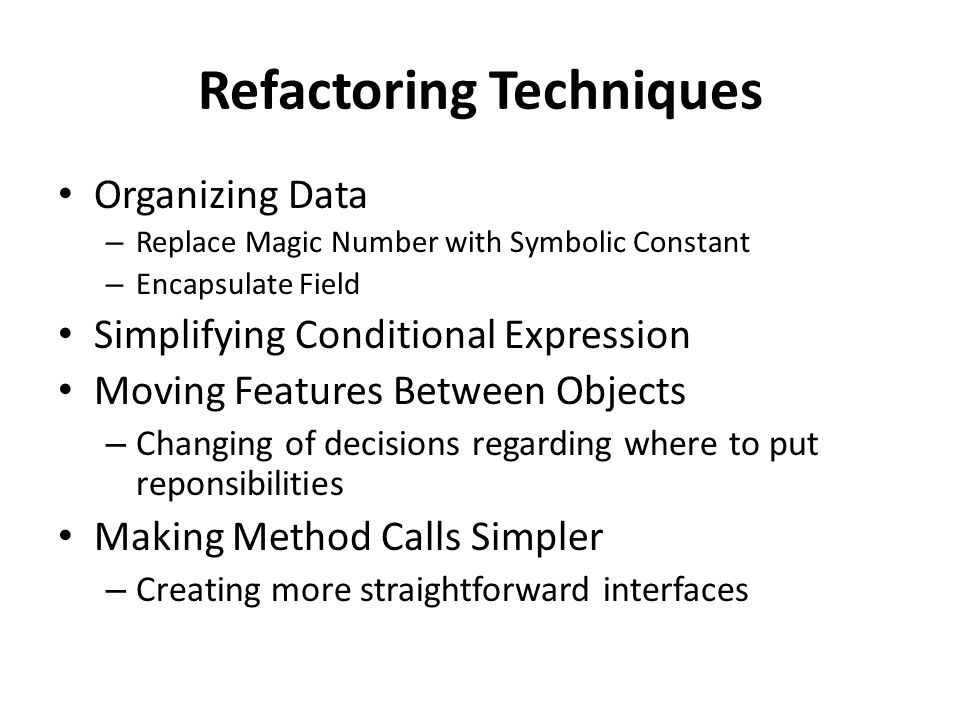 Refactoring Techniques

• Organizing Data
– Replace Magic Number with Symbolic Constant
– Encapsulate Field
• Simplifying Conditional Expression
• Moving Features Between Objects
– Changing of decisions regarding where to put reponsibilities
• Making Method Calls Simpler
– Creating more straightforward interfaces